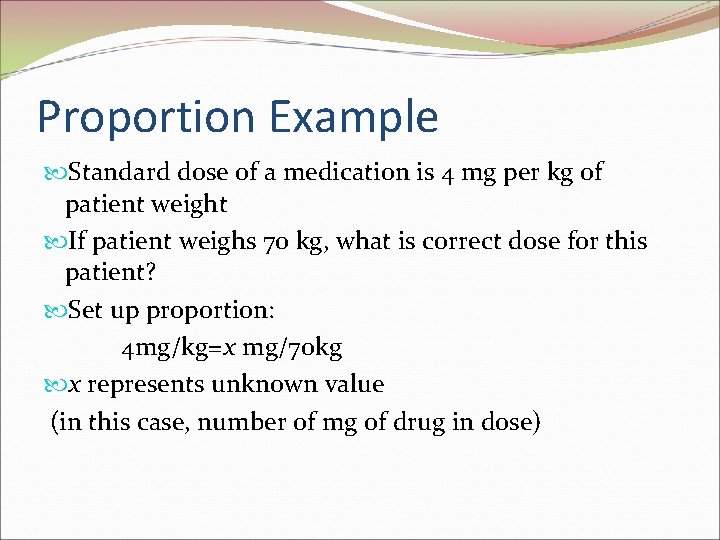 Proportion Example

Standard dose of a medication is 4 mg per kg of patient weight

If patient weighs 70 kg, what is correct dose for this patient?

Set up proportion:

4mg/kg=$x$ mg/70kg

$x$ represents unknown value

(in this case, number of mg of drug in dose)